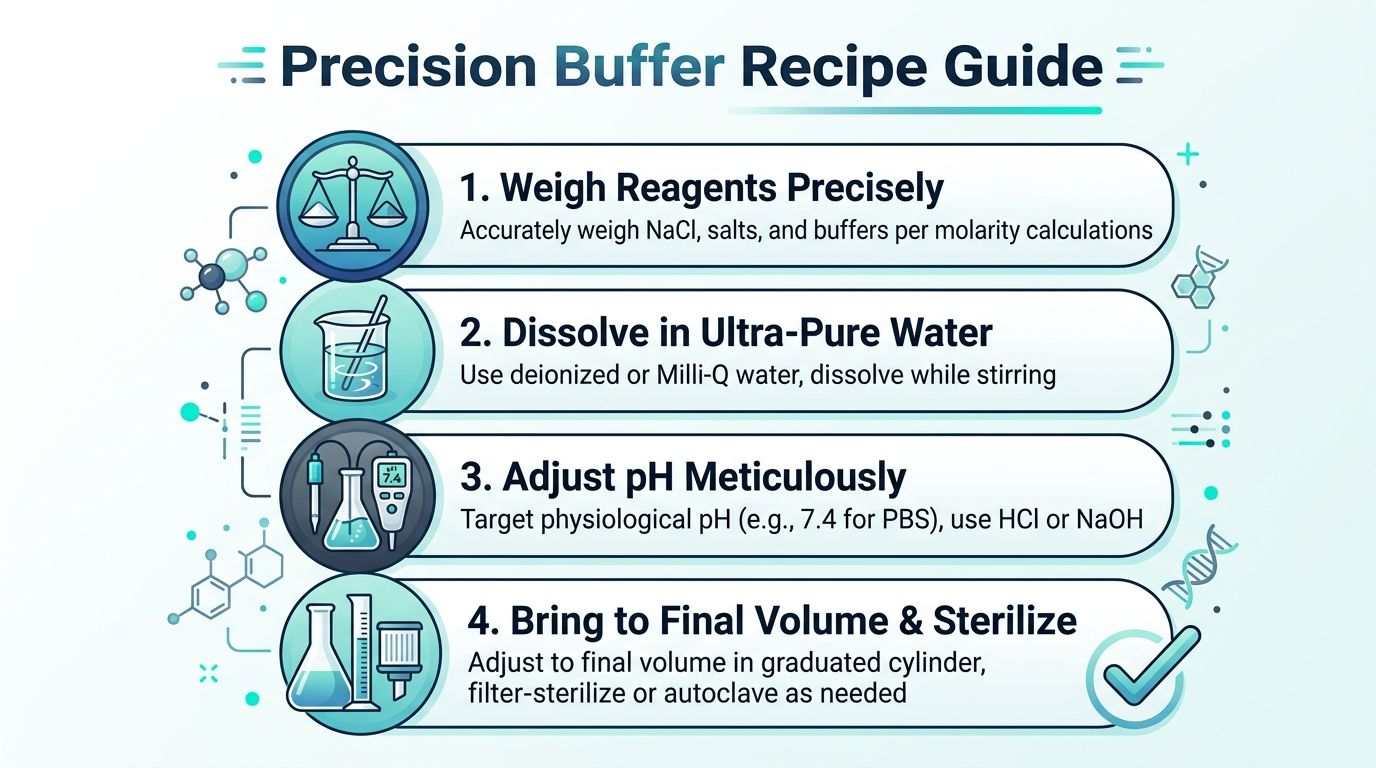 Precision Buffer Recipe Guide

1. Weigh Reagents Precisely
Accurately weigh NaCl, salts, and buffers per molarity calculations

2. Dissolve in Ultra-Pure Water
Use deionized or Milli-Q water, dissolve while stirring

7.4

3. Adjust pH Meticulously
Target physiological pH (e.g., 7.4 for PBS), use HCl or NaOH

4. Bring to Final Volume & Sterilize
Adjust to final volume in graduated cylinder, filter-sterilize or autoclave as needed